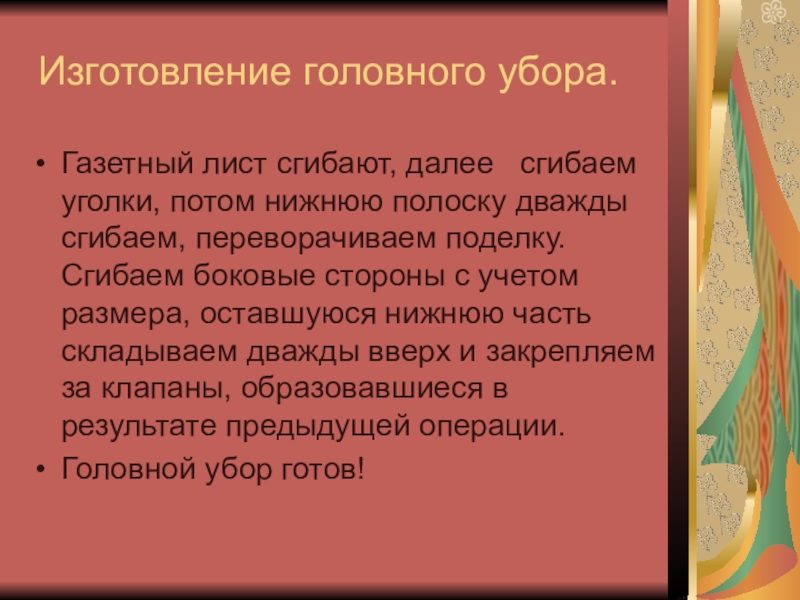 Изготовление головного убора.

• Газетный лист сгибают, далее сгибаем уголки, потом нижнюю полоску дважды сгибаем, переворачиваем поделку. Сгибаем боковые стороны с учетом размера, оставшуюся нижнюю часть складываем дважды вверх и закрепляем за клапаны, образовавшиеся в результате предыдущей операции.
• Головной убор готов!